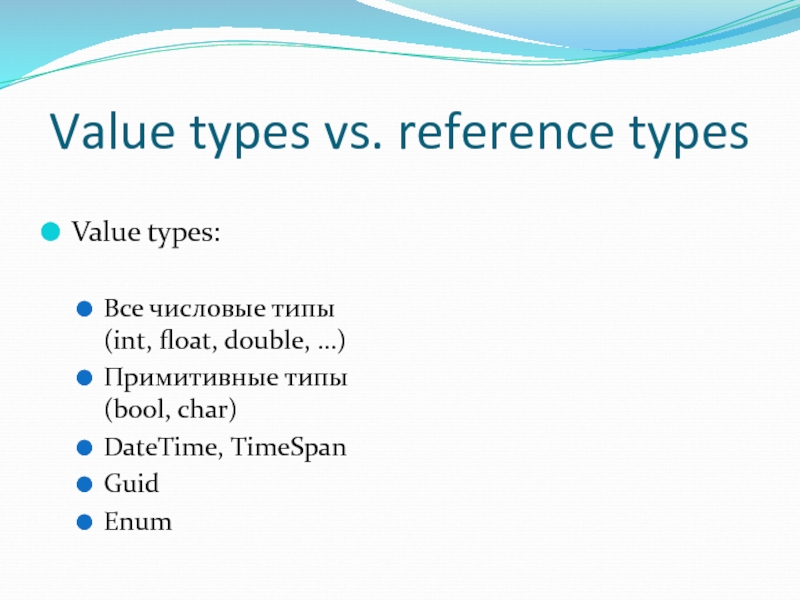 Value types vs. reference types

Value types:

Все числовые типы (int, float, double, …)

Примитивные типы (bool, char)

DateTime, TimeSpan

Guid

Enum